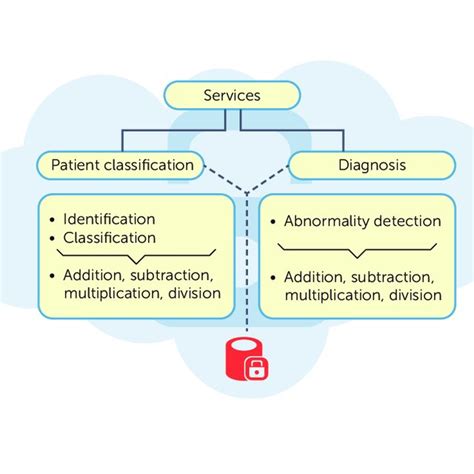 Services

Patient classification

Diagnosis

• Identification
• Classification

• Addition, subtraction, multiplication, division

• Abnormality detection

• Addition, subtraction, multiplication, division